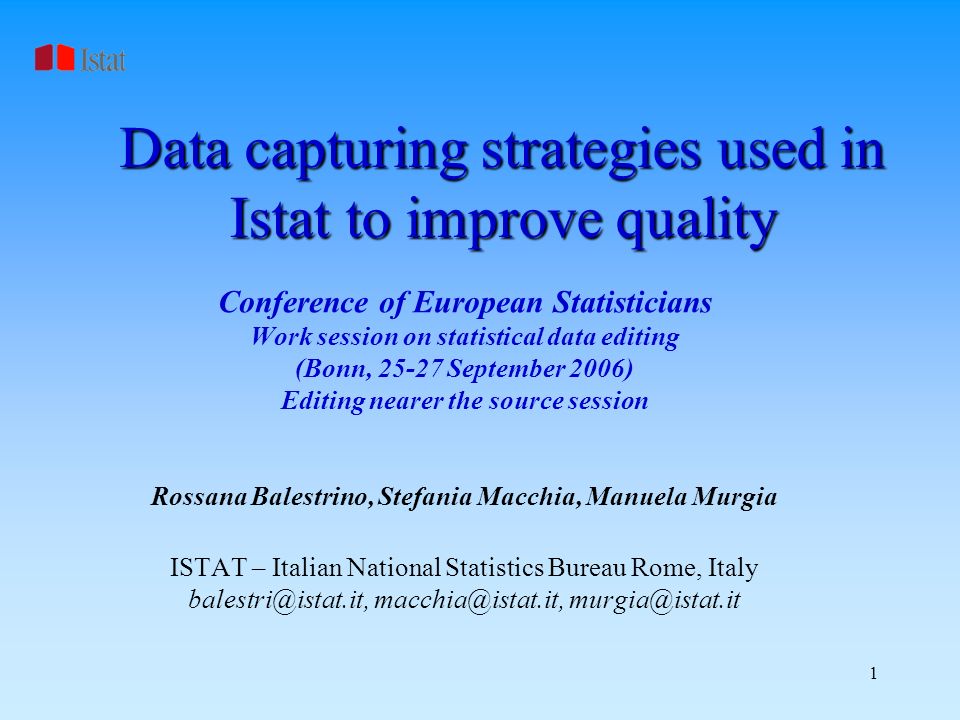 Istat

Data capturing strategies used in Istat to improve quality

Conference of European Statisticians
Work session on statistical data editing
(Bonn, 25-27 September 2006)
Editing nearer the source session

Rossana Balestrino, Stefania Macchia, Manuela Murgia

ISTAT – Italian National Statistics Bureau Rome, Italy
balestri@istat.it, macchia@istat.it, murgia@istat.it

1